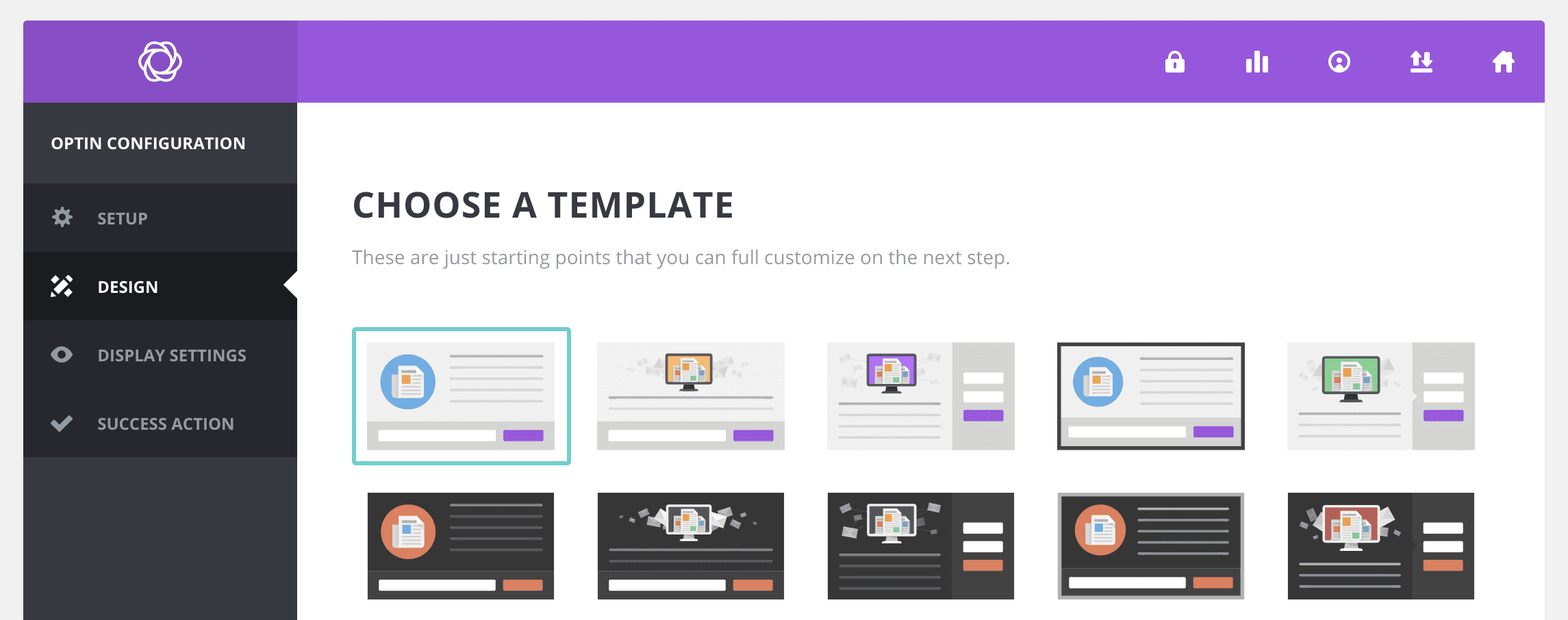 OPTIN CONFIGURATION

SETUP

DESIGN

DISPLAY SETTINGS

SUCCESS ACTION

CHOOSE A TEMPLATE

These are just starting points that you can full customize on the next step.